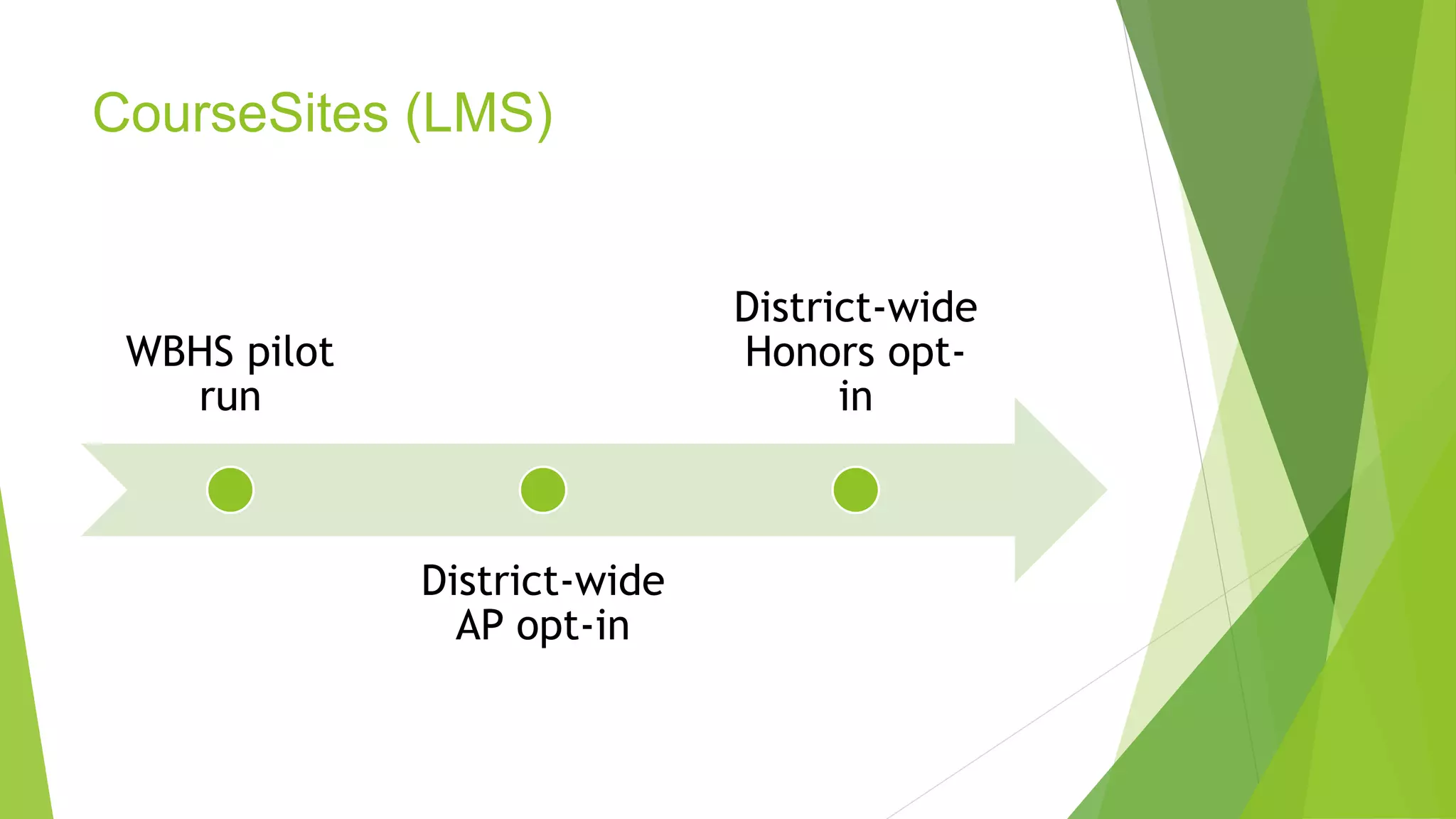 CourseSites (LMS)

WBHS pilot run

District-wide AP opt-in

District-wide Honors opt-in